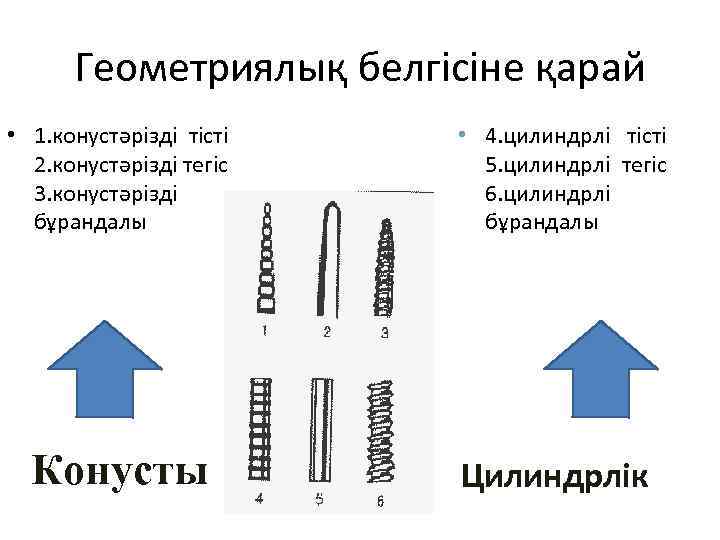 Геометриялық белгісіне қарай

• 1.конустәрізді тісті
2.конустәрізді тегіс
3.конустәрізді бұрандалы

• 4.цилиндрлі тісті
5.цилиндрлі тегіс
6.цилиндрлі бұрандалы

1 2 3

4 5 6

Конусты

Цилиндрлік